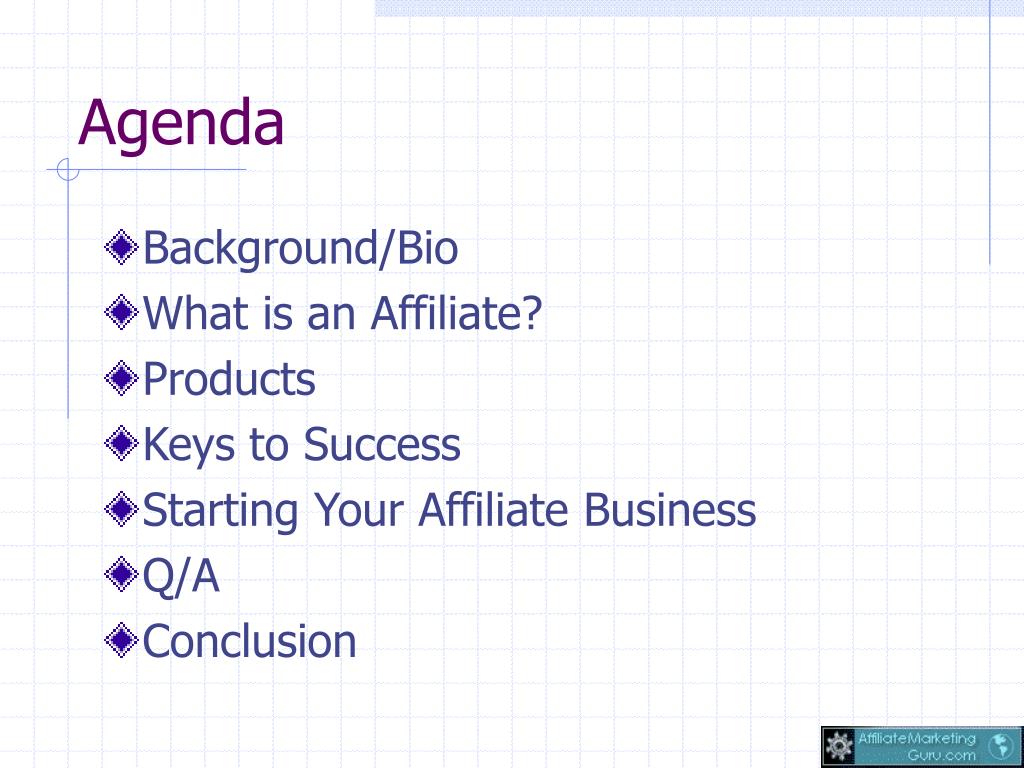 Agenda

Background/Bio
What is an Affiliate?
Products
Keys to Success
Starting Your Affiliate Business
Q/A
Conclusion

AffiliateMarketing Guru.com